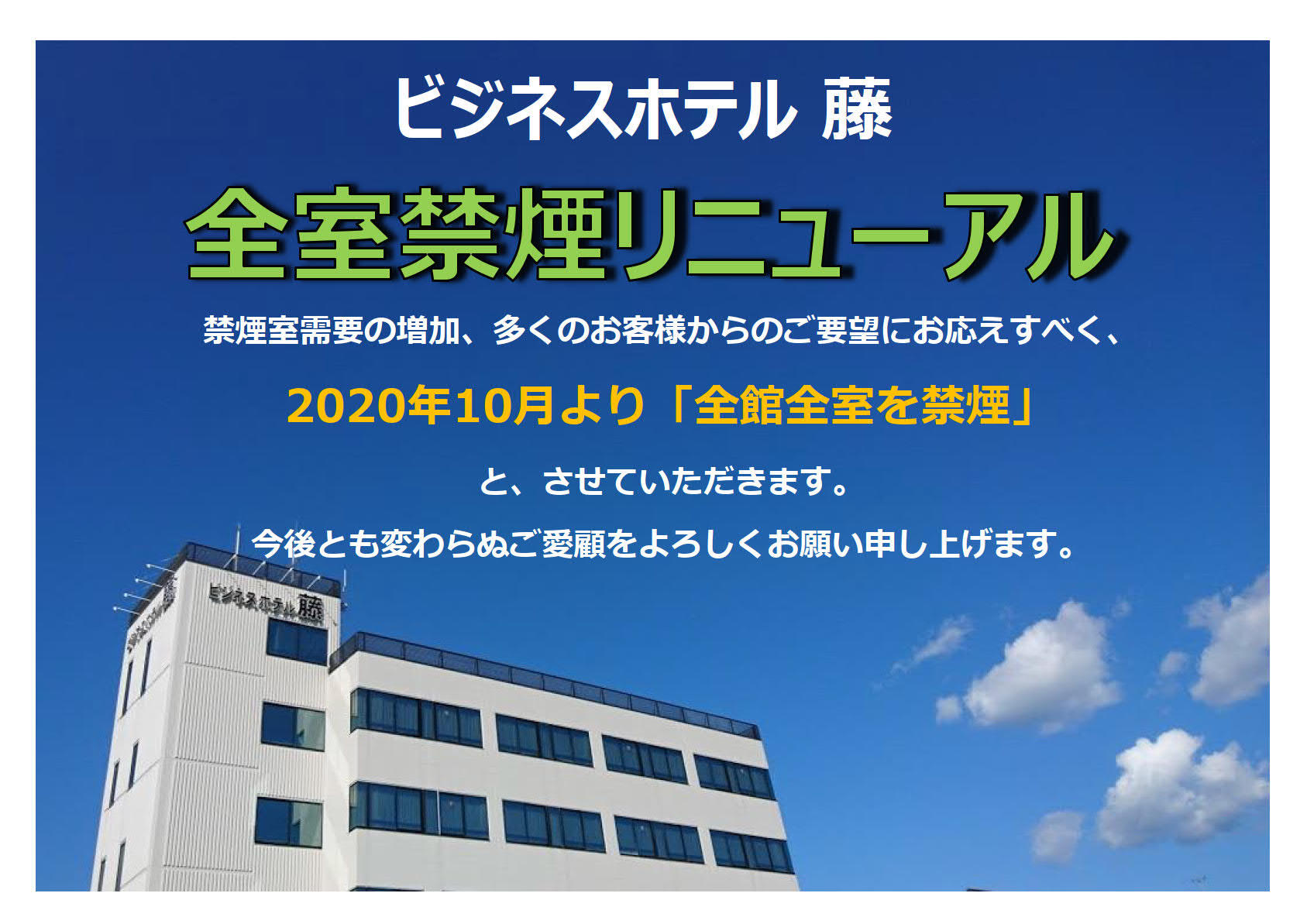 ビジネスホテル 藤

全室禁煙リニューアル

禁煙室需要の増加、多くのお客様からのご要望にお応えすべく、

2020年10月より「全館全室を禁煙」

と、させていただきます。

今後とも変わらぬご愛顧をよろしくお願い申し上げます。

ビジネスホテル 藤